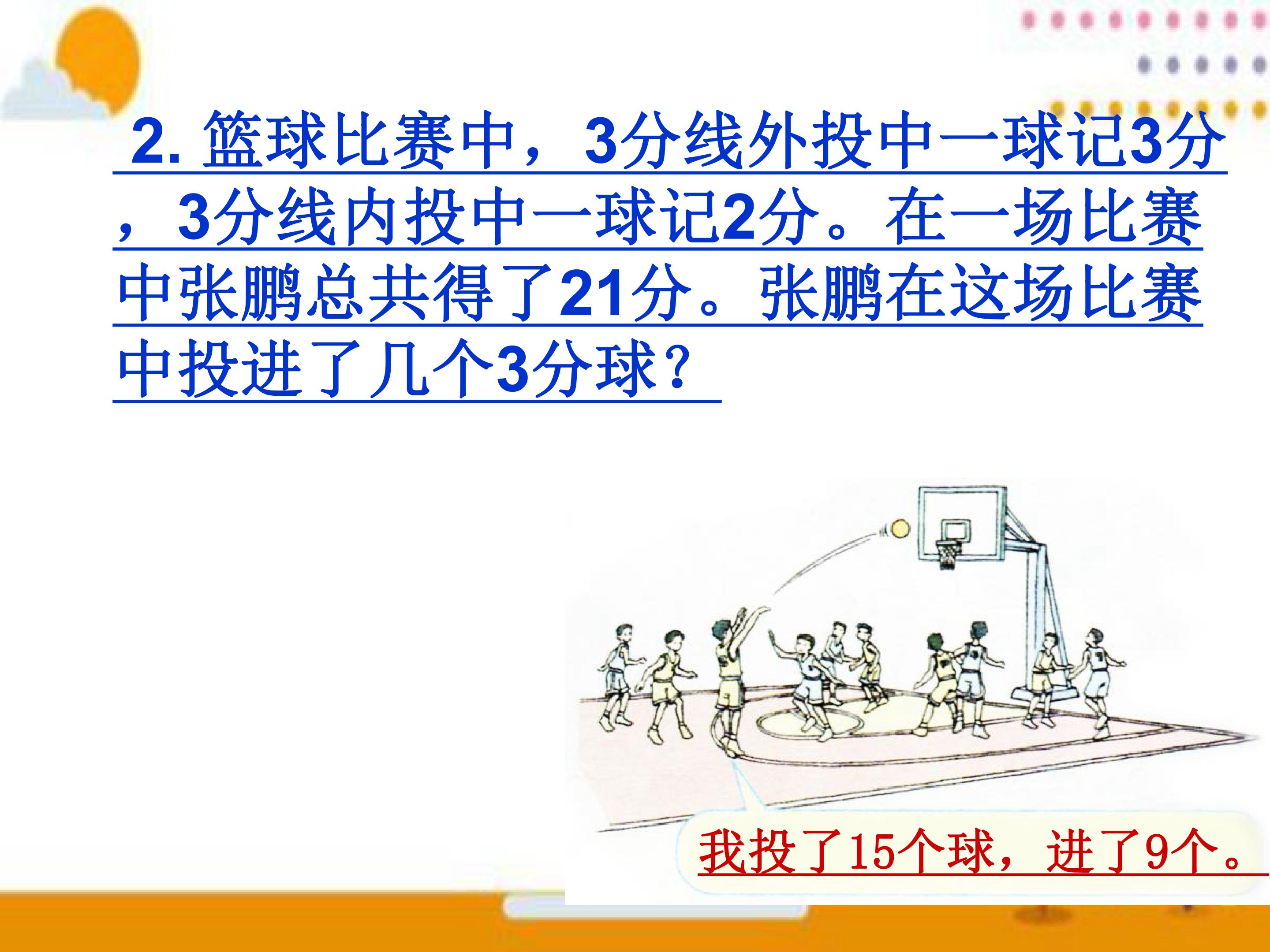 2. 篮球比赛中，3分线外投中一球记3分，3分线内投中一球记2分。在一场比赛中张鹏总共得了21分。张鹏在这场比赛中投进了几个3分球？

我投了15个球，进了9个。